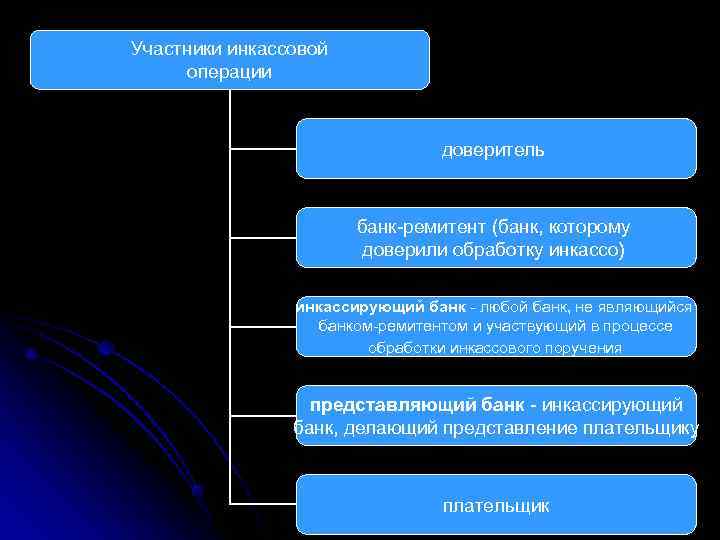 Участники инкассовой операции

доверитель

банк-ремитент (банк, которому доверили обработку инкассо)

инкассирующий банк - любой банк, не являющийся банком-ремитентом и участвующий в процессе обработки инкассового поручения

представляющий банк - инкассирующий банк, делающий представление плательщику

плательщик